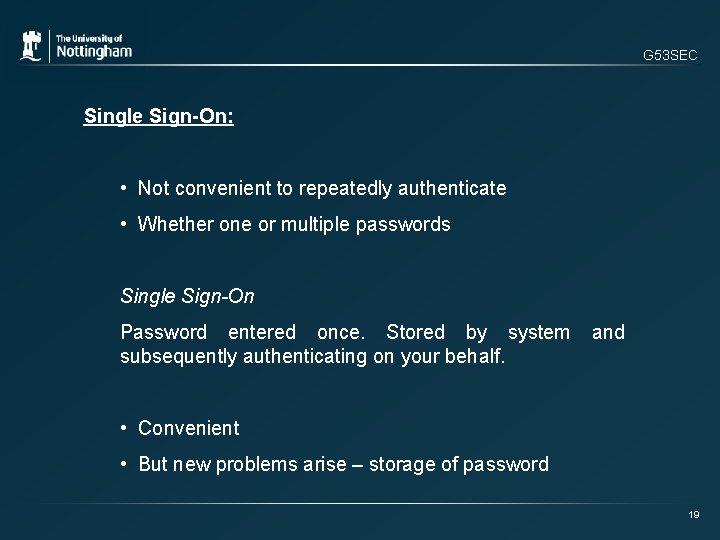 The University of
Nottingham

G53SEC

Single Sign-On:

• Not convenient to repeatedly authenticate
• Whether one or multiple passwords

Single Sign-On

Password entered once. Stored by system and subsequently authenticating on your behalf.

• Convenient
• But new problems arise – storage of password

19